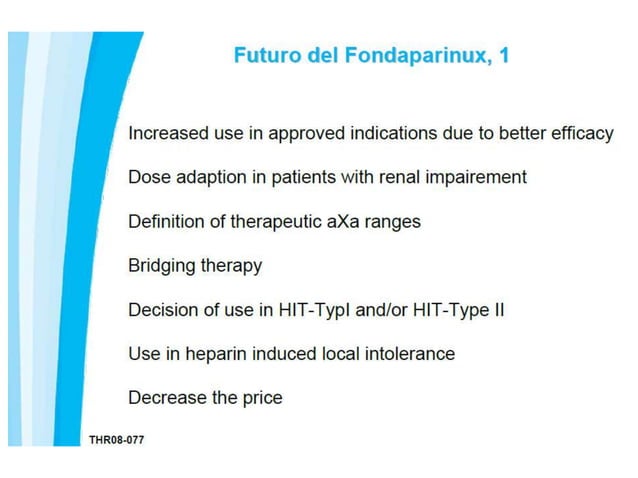 Futuro del Fondaparinux, 1

Increased use in approved indications due to better efficacy

Dose adaption in patients with renal impairement

Definition of therapeutic aXa ranges

Bridging therapy

Decision of use in HIT-TypI and/or HIT-Type II

Use in heparin induced local intolerance

Decrease the price

THR08-077